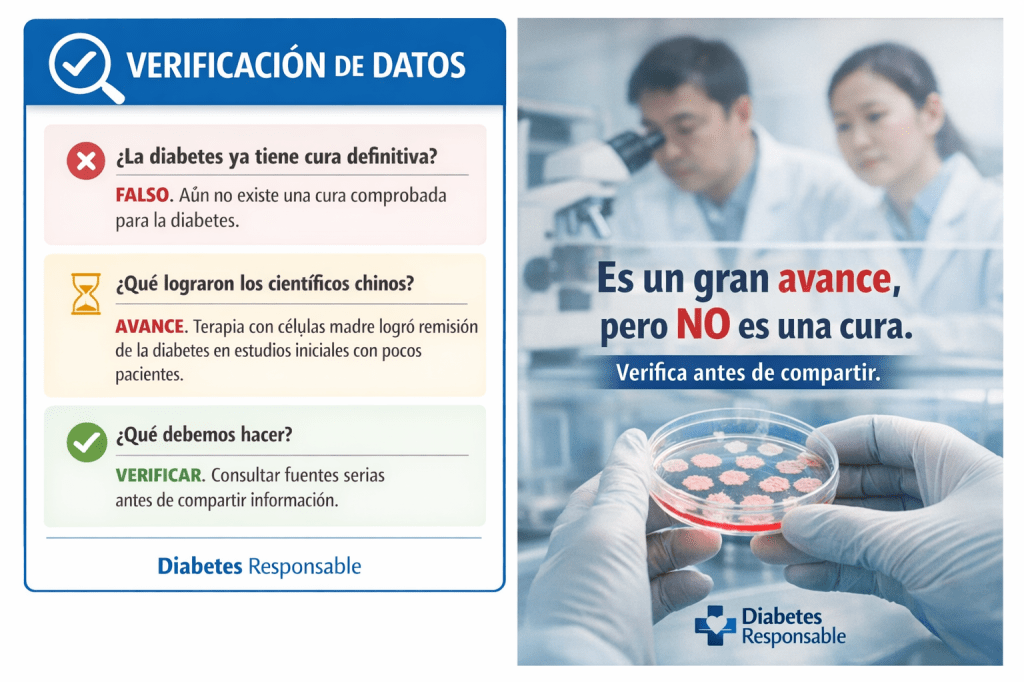 VERIFICACIÓN DE DATOS

¿La diabetes ya tiene cura definitiva?

FALSO. Aún no existe una cura comprobada para la diabetes.

¿Qué lograron los científicos chinos?

AVANCE. Terapia con células madre logró remisión de la diabetes en estudios iniciales con pocos pacientes.

¿Qué debemos hacer?

VERIFICAR. Consultar fuentes serias antes de compartir información.

Diabetes Responsable

Es un gran avance, pero NO es una cura.

Verifica antes de compartir.

Diabetes Responsable